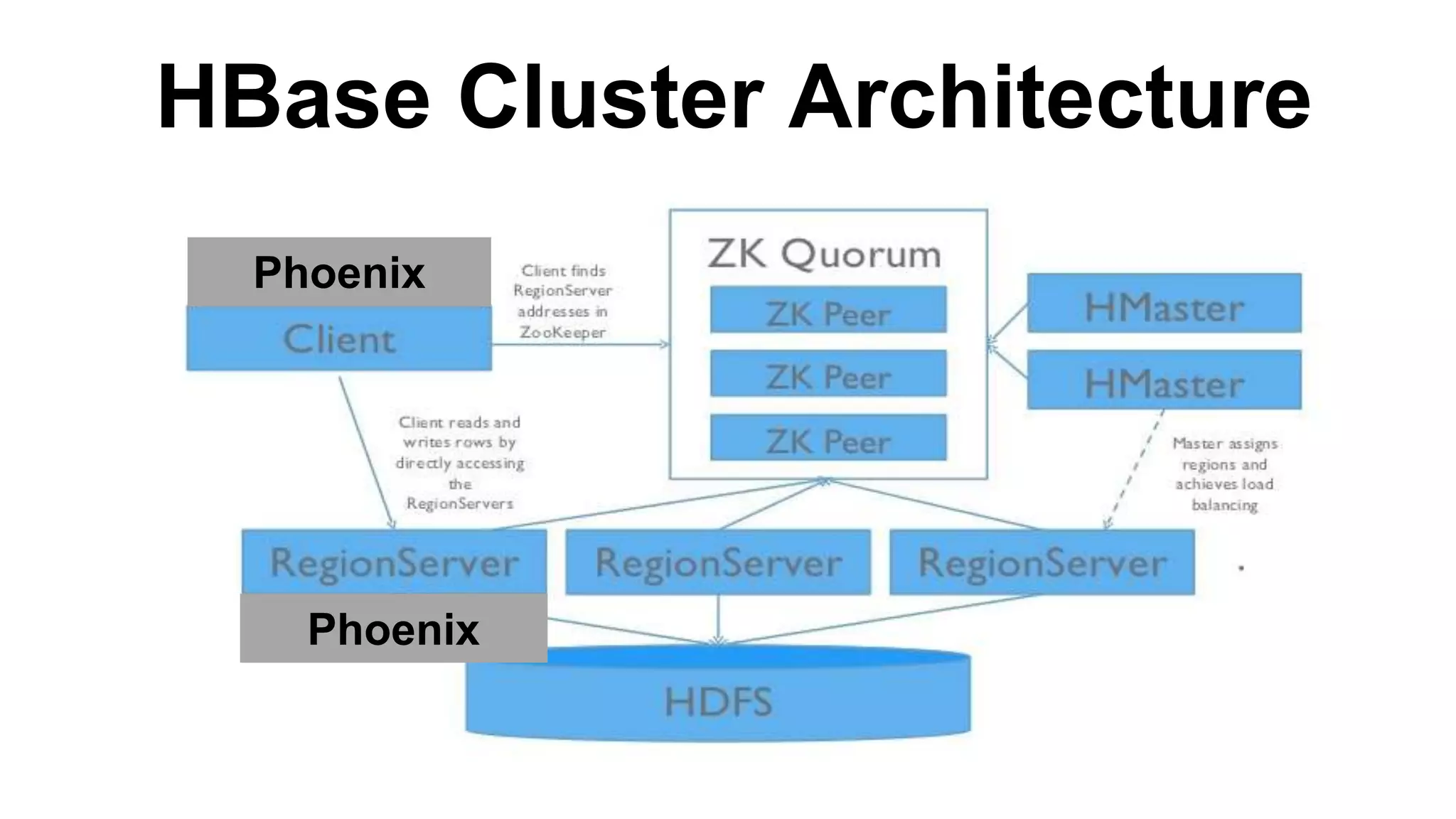 HBase Cluster Architecture

Phoenix

Client

Client finds RegionServer addresses in ZooKeeper

ZK Quorum

ZK Peer

ZK Peer

ZK Peer

HMaster

HMaster

Client reads and writes rows by directly accessing the RegionServers

Master assigns regions and achieves load balancing

RegionServer

RegionServer

RegionServer

Phoenix

HDFS